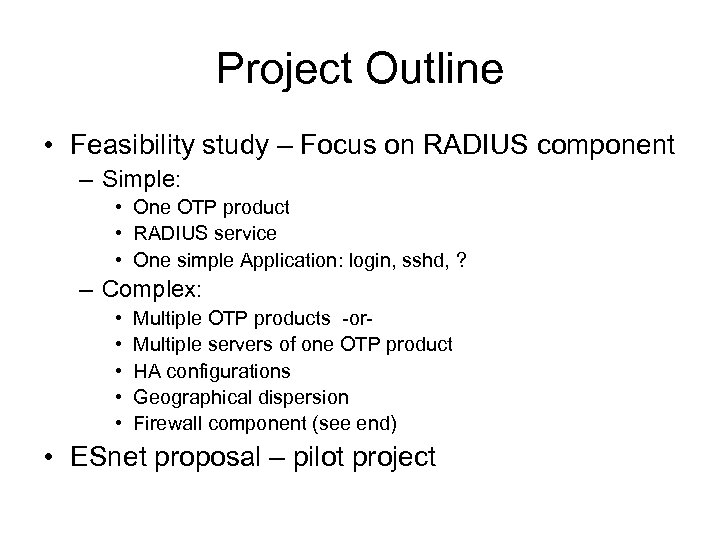 Project Outline

• Feasibility study – Focus on RADIUS component
  – Simple:
    • One OTP product
    • RADIUS service
    • One simple Application: login, sshd, ?
  – Complex:
    • Multiple OTP products -or-
    • Multiple servers of one OTP product
    • HA configurations
    • Geographical dispersion
    • Firewall component (see end)
• ESnet proposal – pilot project